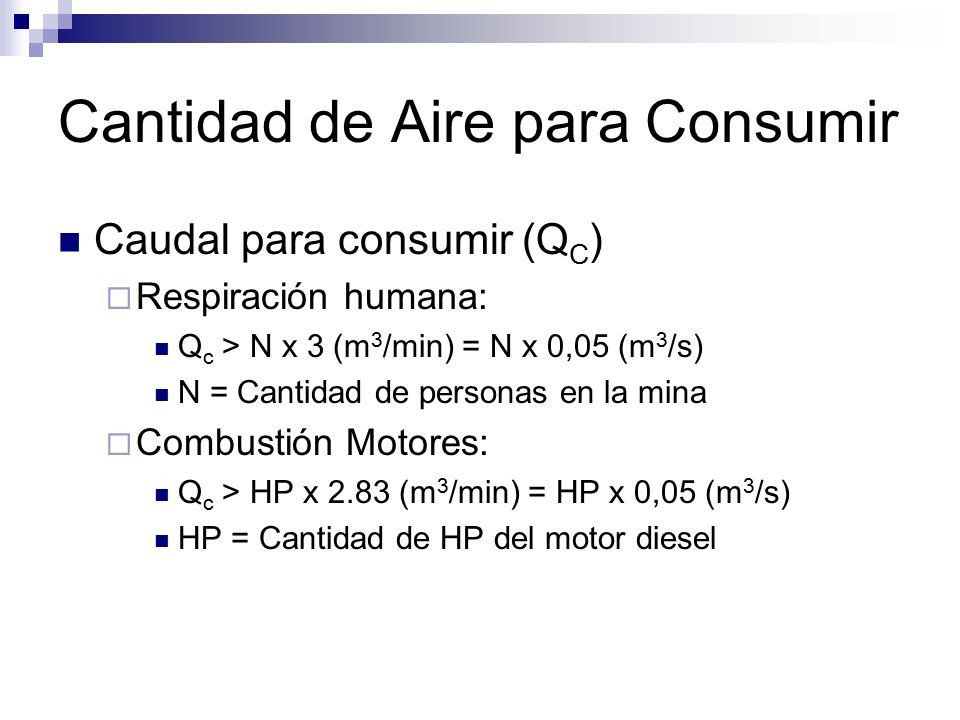 Cantidad de Aire para Consumir

Caudal para consumir ($Q_C$)

Respiración humana:

$Q_c$ > N x 3 ($m^3$/min) = N x 0,05 ($m^3$/s)

N = Cantidad de personas en la mina

Combustión Motores:

$Q_c$ > HP x 2.83 ($m^3$/min) = HP x 0,05 ($m^3$/s)

HP = Cantidad de HP del motor diesel